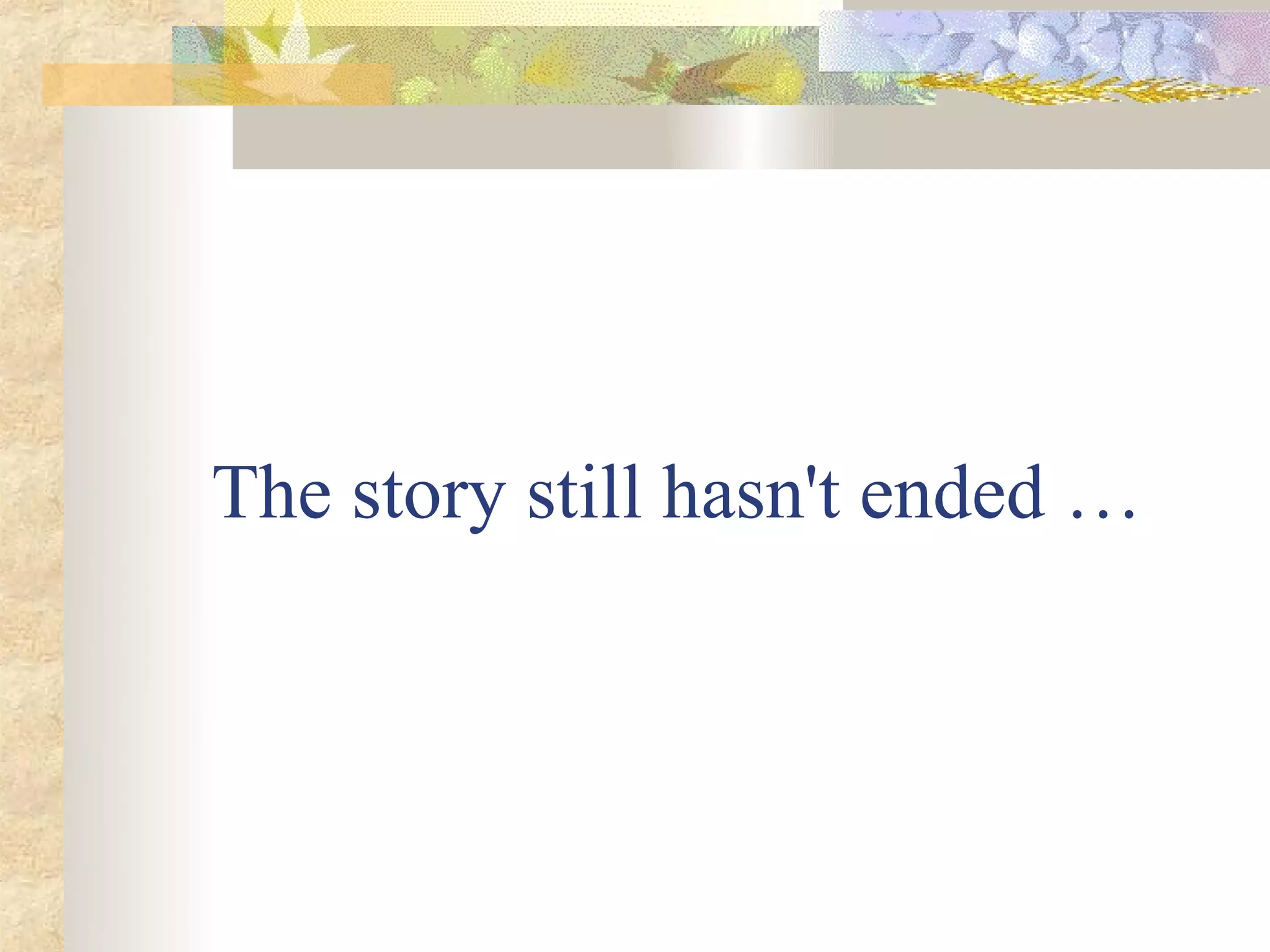 The story still hasn't ended …